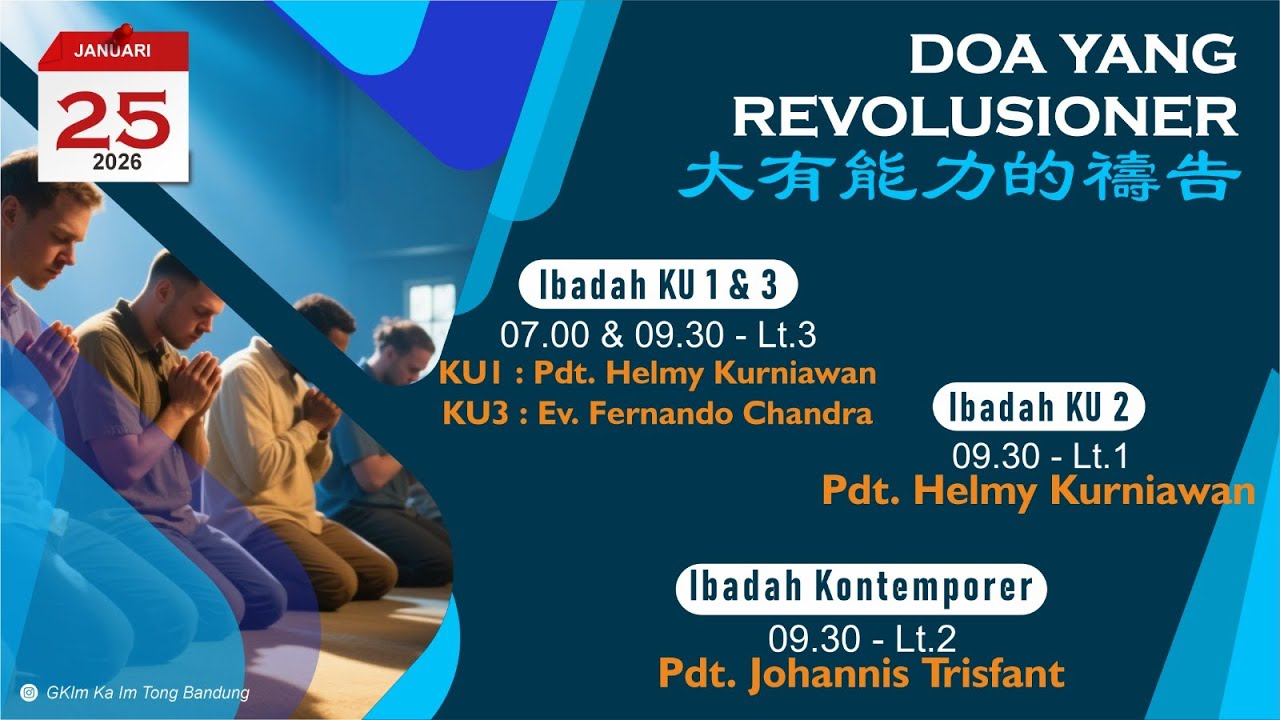 JANUARI
25
2026

DOA YANG REVOLUSIONER
大有能力的禱告

Ibadah KU 1 & 3
07.00 & 09.30 - Lt.3
KU1 : Pdt. Helmy Kurniawan
KU3 : Ev. Fernando Chandra

Ibadah KU 2
09.30 - Lt.1
Pdt. Helmy Kurniawan

Ibadah Kontemporer
09.30 - Lt.2
Pdt. Johannis Trisfant

GKIm Ka Im Tong Bandung